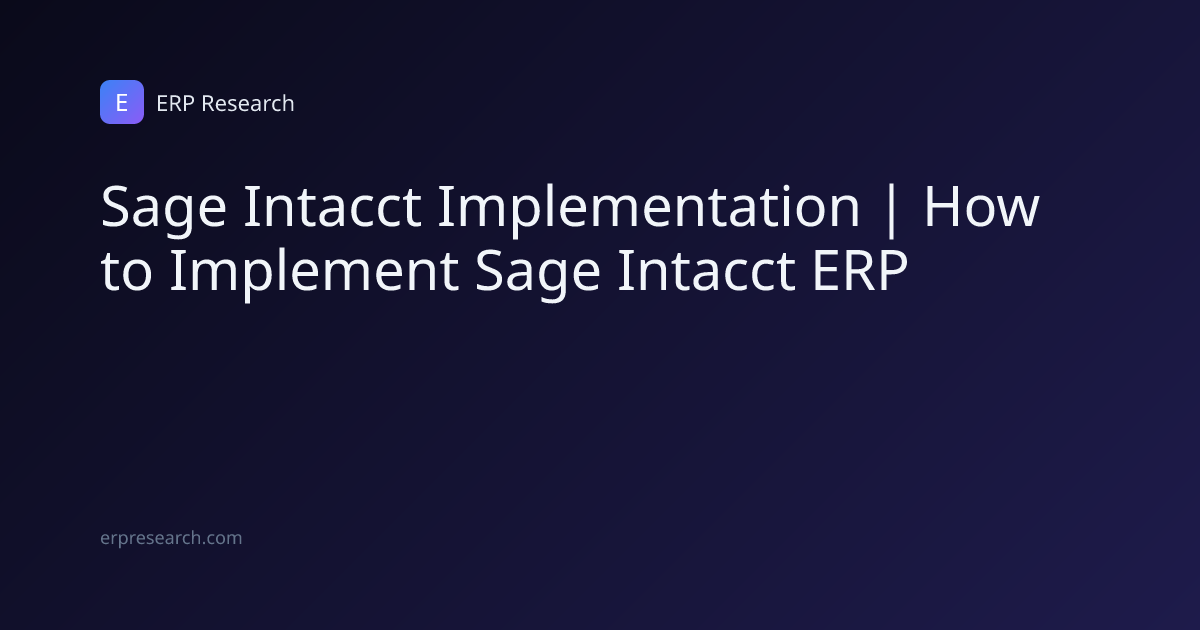 E ERP Research

Sage Intacct Implementation | How to Implement Sage Intacct ERP

erpresearch.com